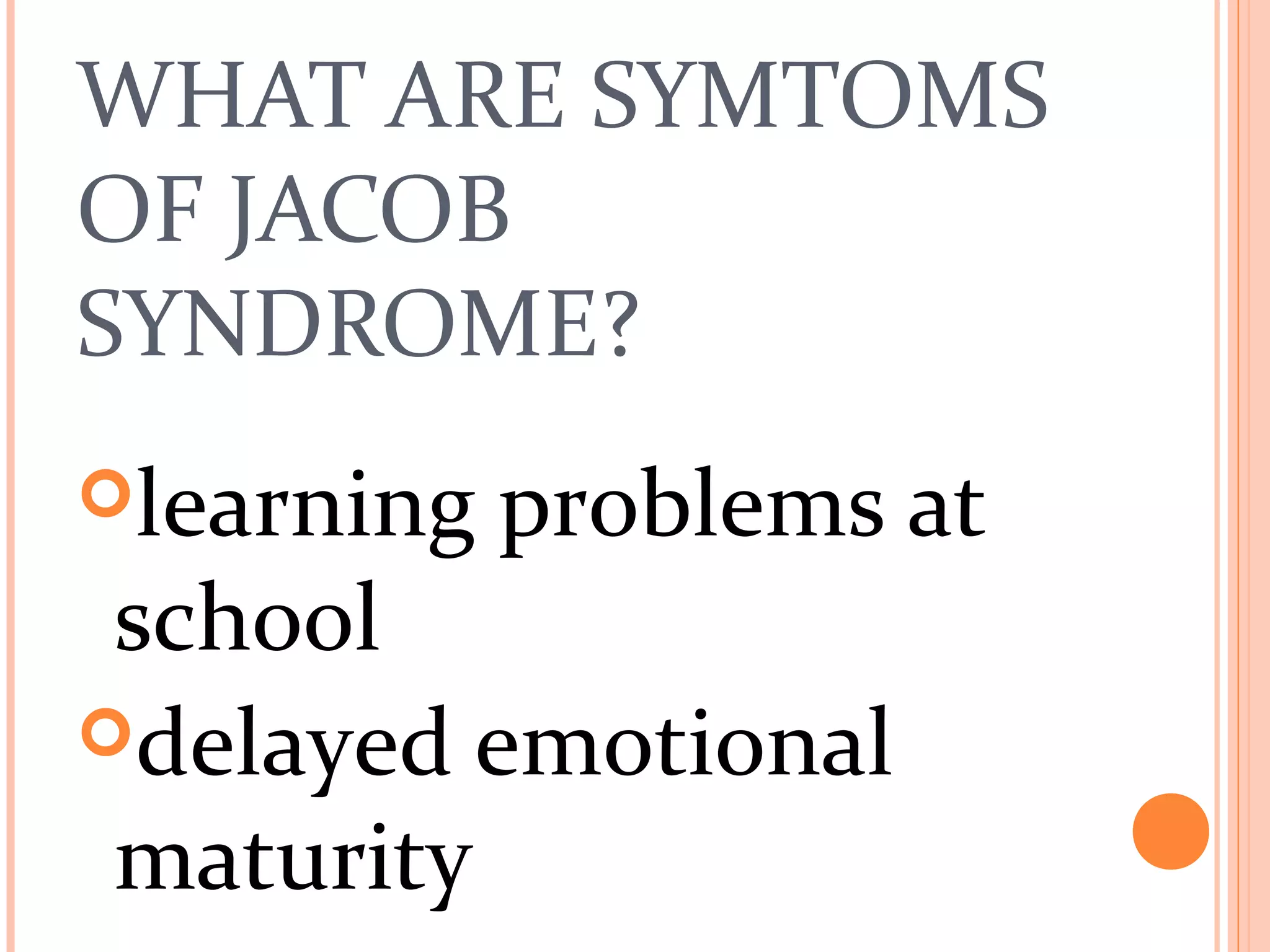 WHAT ARE SYMTOMS OF JACOB SYNDROME?

learning problems at school

delayed emotional maturity